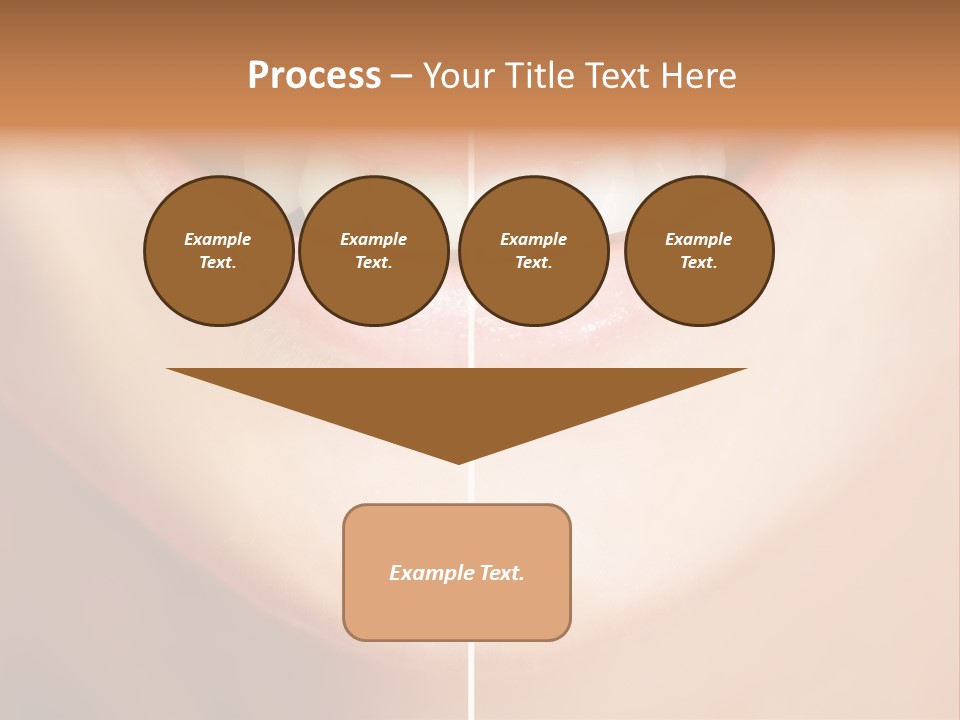 Process – Your Title Text Here

Example Text.

Example Text.

Example Text.

Example Text.

Example Text.